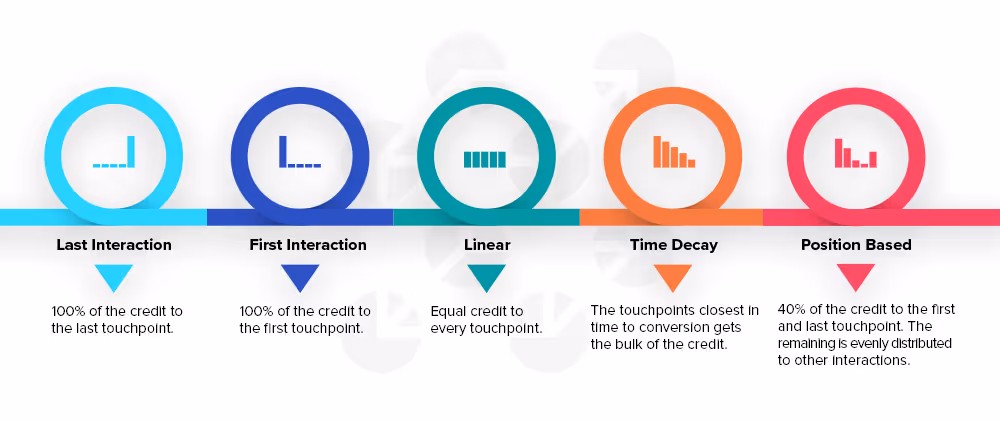 Last Interaction

100% of the credit to the last touchpoint.

First Interaction

100% of the credit to the first touchpoint.

Linear

Equal credit to every touchpoint.

Time Decay

The touchpoints closest in time to conversion gets the bulk of the credit.

Position Based

40% of the credit to the first and last touchpoint. The remaining is evenly distributed to other interactions.